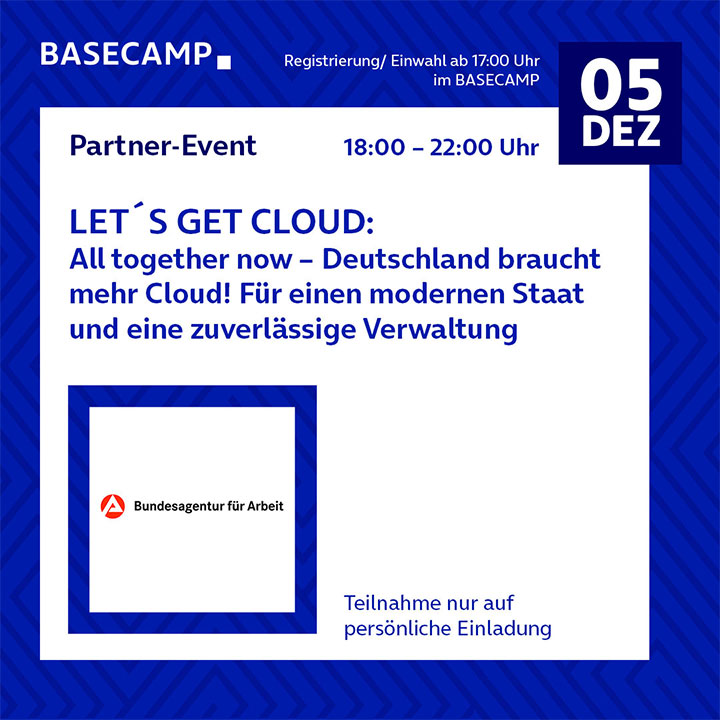 BASECAMP

Registrierung/ Einwahl ab 17:00 Uhr im BASECAMP

05 DEZ

Partner-Event

18:00 – 22:00 Uhr

LET´S GET CLOUD:
All together now – Deutschland braucht mehr Cloud! Für einen modernen Staat und eine zuverlässige Verwaltung

Bundesagentur für Arbeit

Teilnahme nur auf persönliche Einladung